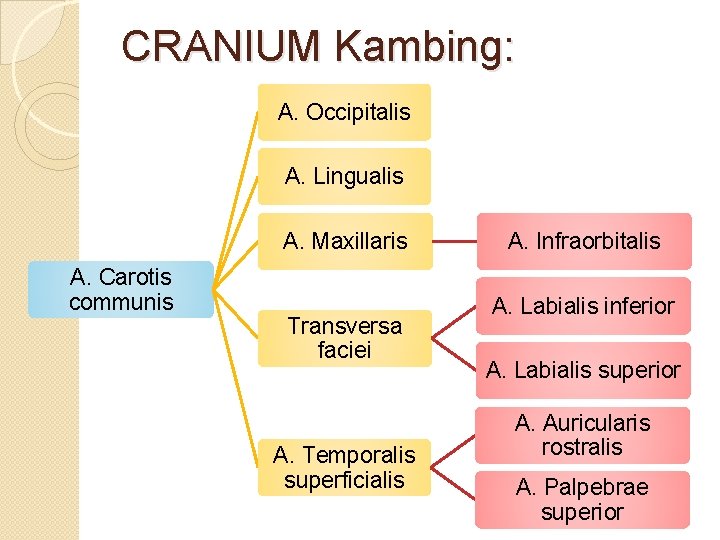 CRANIUM Kambing:

A. Carotis communis

A. Occipitalis

A. Lingualis

A. Maxillaris

A. Infraorbitalis

Transversa faciei

A. Labialis inferior

A. Labialis superior

A. Temporalis superficialis

A. Auricularis rostralis

A. Palpebrae superior